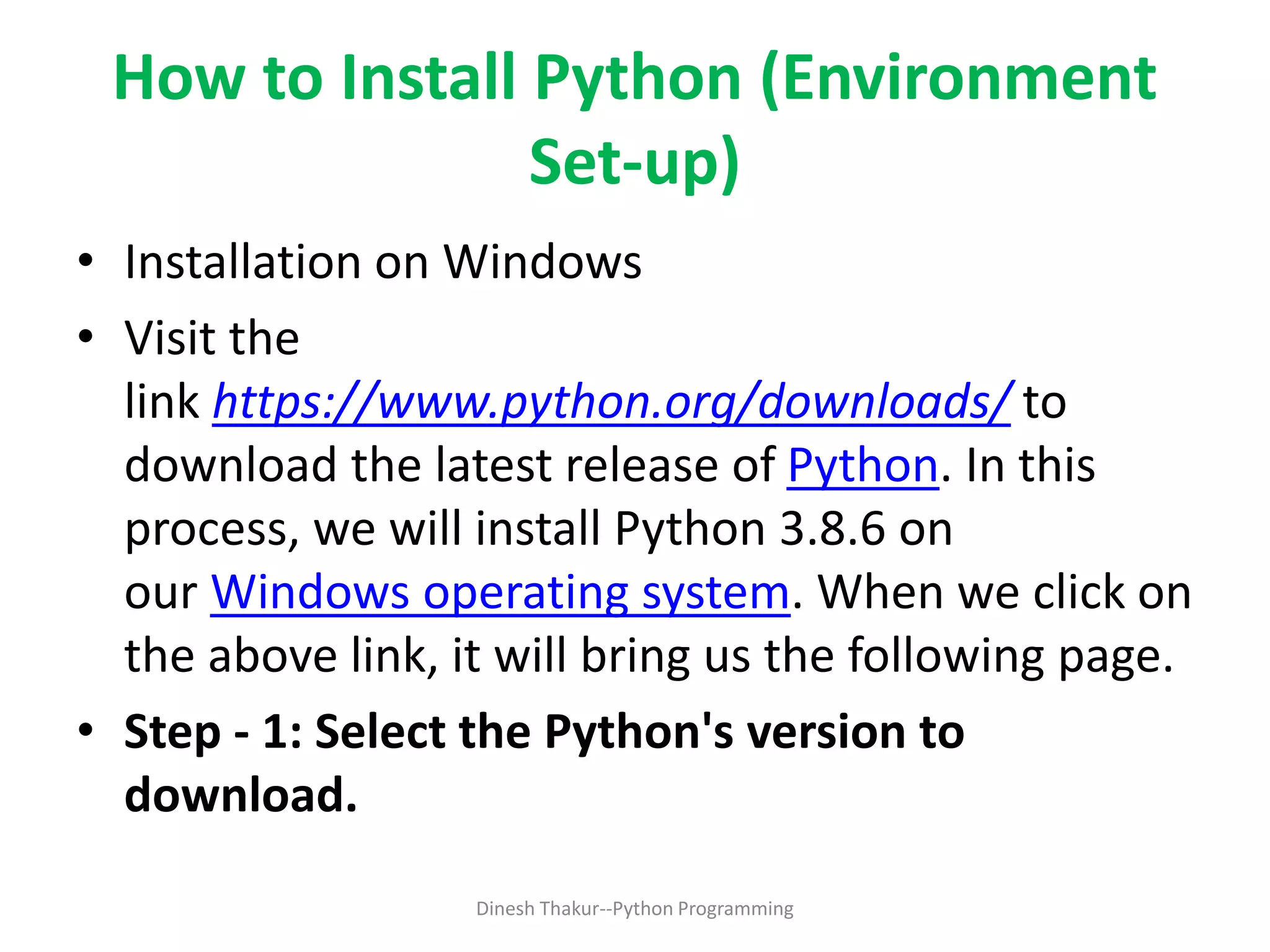 How to Install Python (Environment Set-up)

• Installation on Windows

• Visit the link https://www.python.org/downloads/ to download the latest release of Python. In this process, we will install Python 3.8.6 on our Windows operating system. When we click on the above link, it will bring us the following page.

• Step - 1: Select the Python's version to download.

Dinesh Thakur--Python Programming